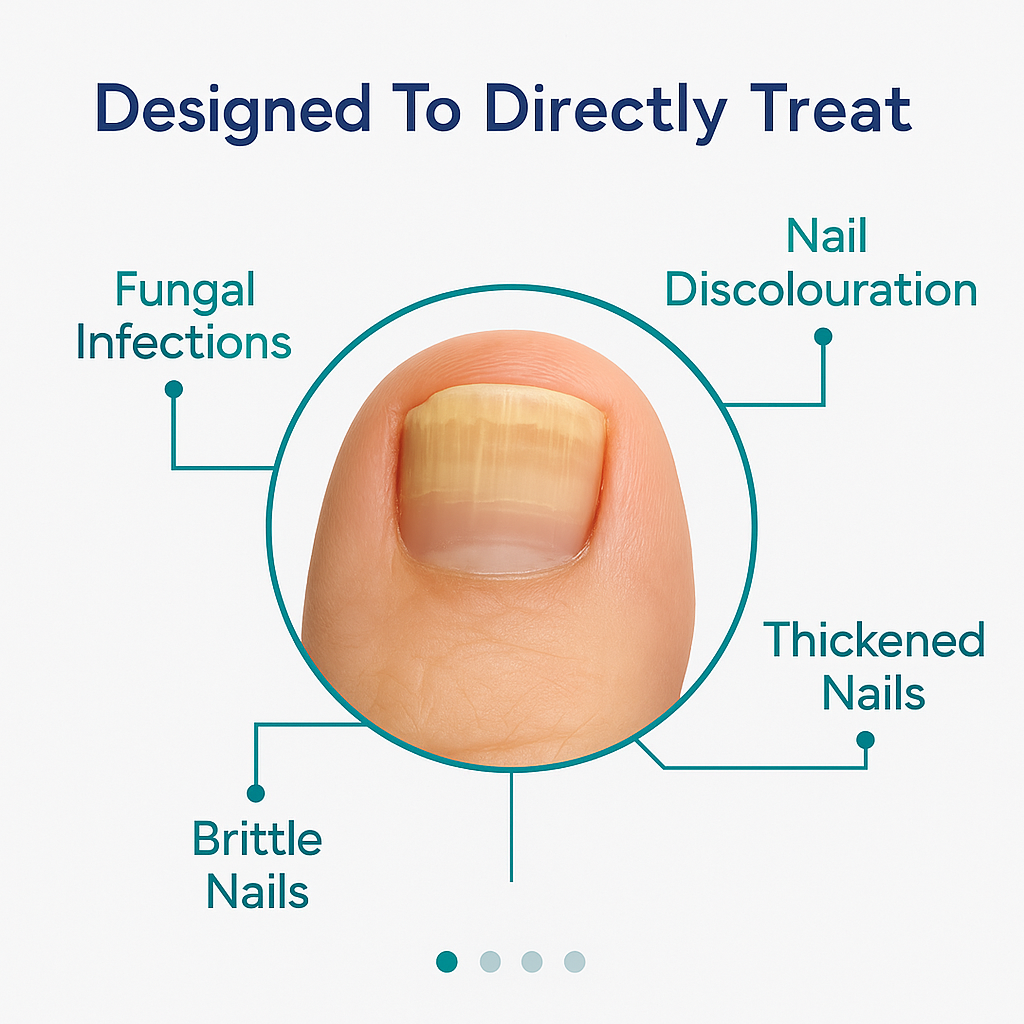 Designed To Directly Treat

Fungal Infections

Nail Discolouration

Thickened Nails

Brittle Nails